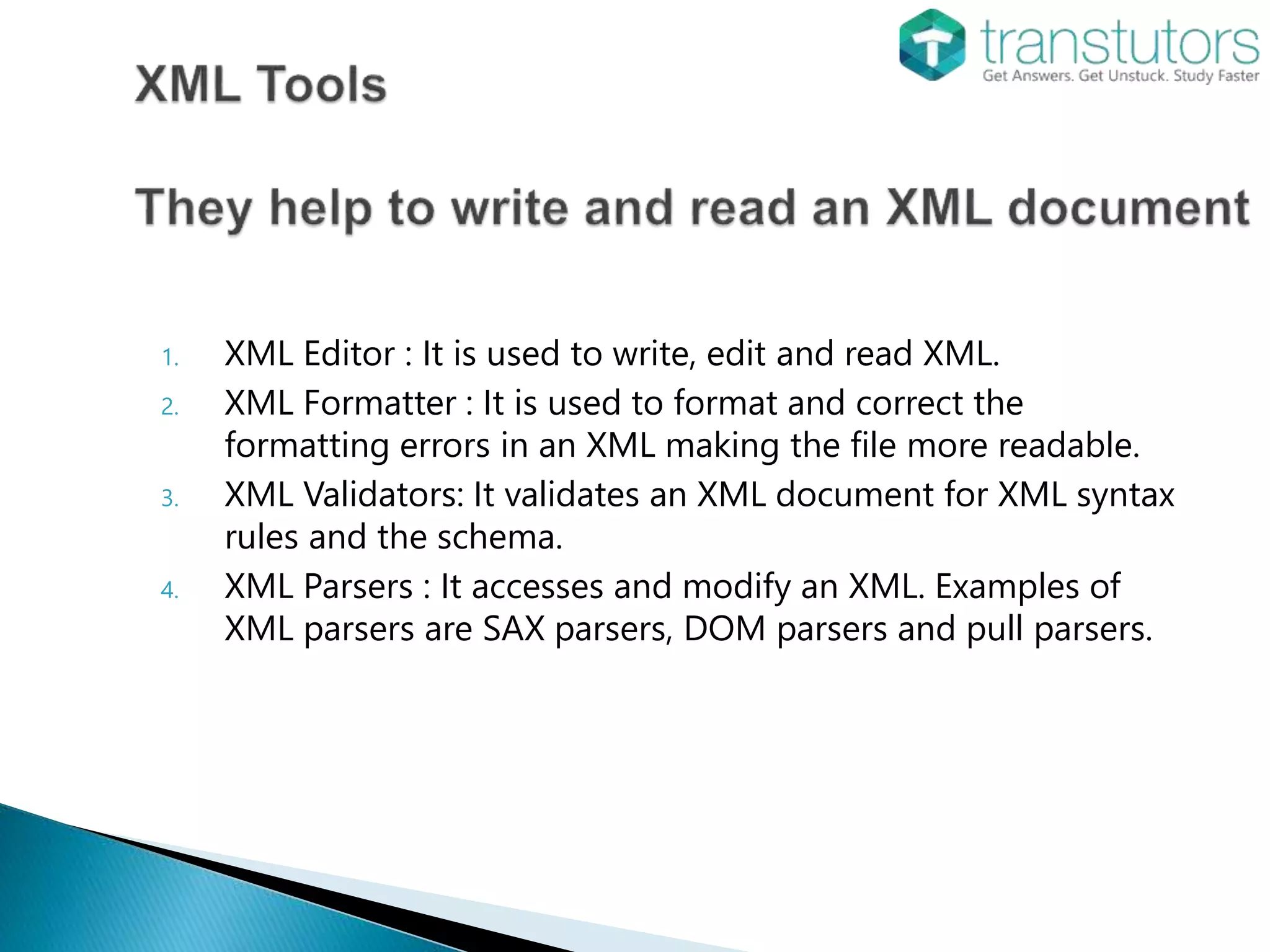 transtutors
Get Answers. Get Unstuck. Study Faster

XML Tools

They help to write and read an XML document

1. XML Editor : It is used to write, edit and read XML.
2. XML Formatter : It is used to format and correct the formatting errors in an XML making the file more readable.
3. XML Validators: It validates an XML document for XML syntax rules and the schema.
4. XML Parsers : It accesses and modify an XML. Examples of XML parsers are SAX parsers, DOM parsers and pull parsers.